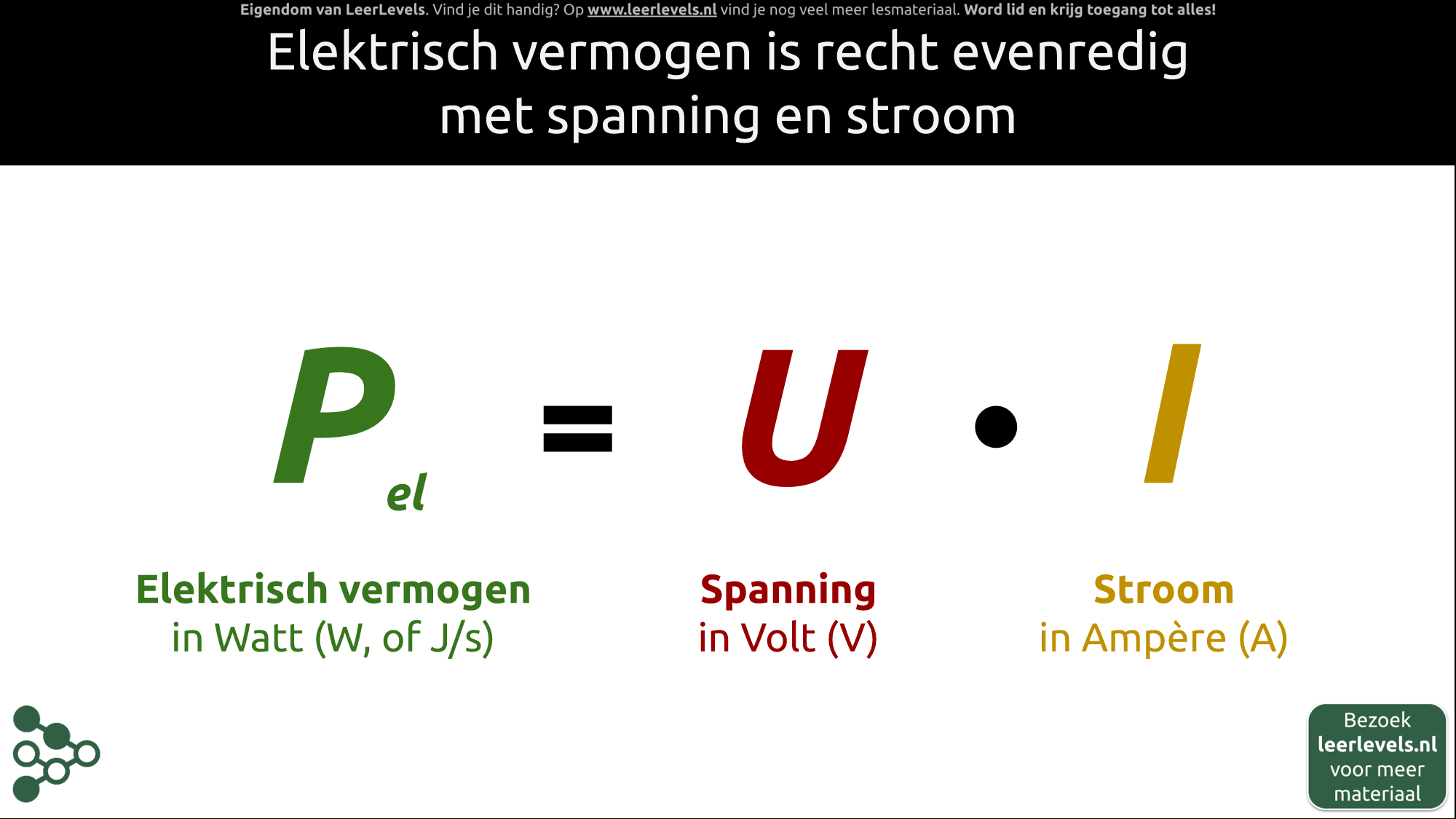 Eigendom van LeerLevels. Vind je dit handig? Op www.leerlevels.nl vind je nog veel meer lesmateriaal. Word lid en krijg toegang tot alles!

Elektrisch vermogen is recht evenredig met spanning en stroom

$P_{el} = U \cdot I$

Elektrisch vermogen
in Watt (W, of J/s)

Spanning
in Volt (V)

Stroom
in Ampère (A)

Bezoek
leerlevels.nl
voor meer
materiaal